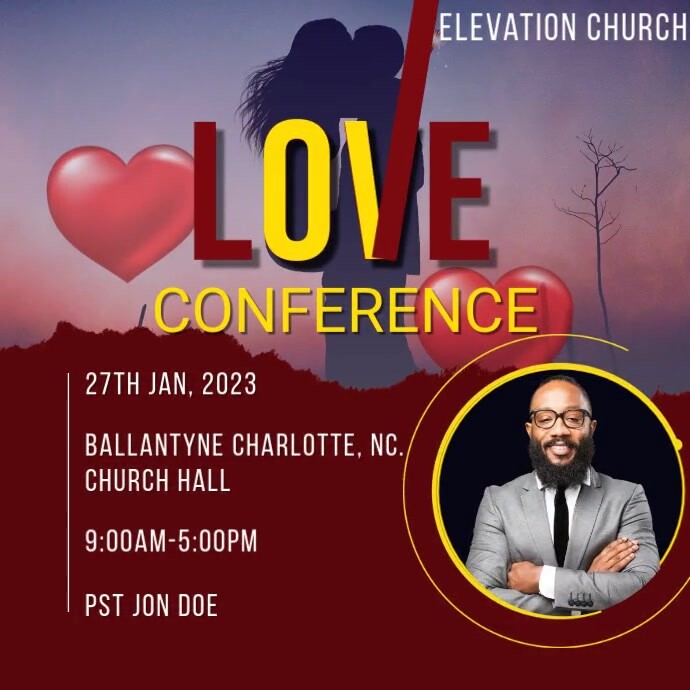 ELEVATION CHURCH

LOVE

CONFERENCE

27TH JAN, 2023

BALLANTYNE CHARLOTTE, NC.
CHURCH HALL

9:00AM-5:00PM

PST JON DOE